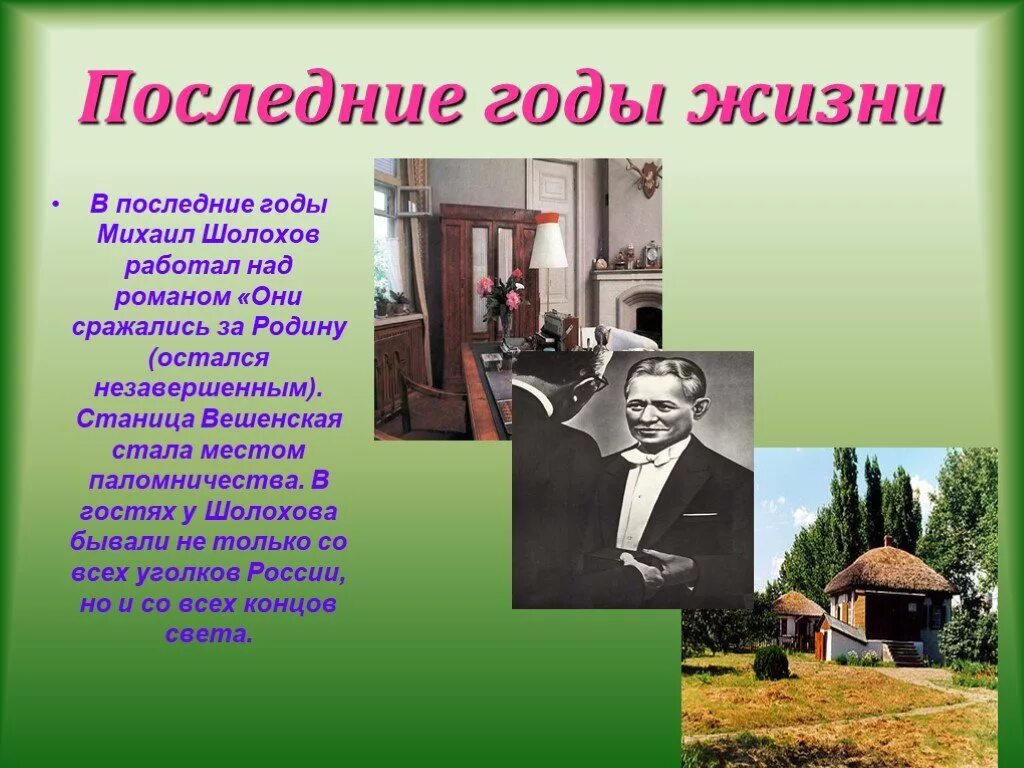 Последние годы жизни

• В последние годы Михаил Шолохов работал над романом «Они сражались за Родину (остался незавершенным). Станица Вешенская стала местом паломничества. В гостях у Шолохова бывали не только со всех уголков России, но и со всех концов света.